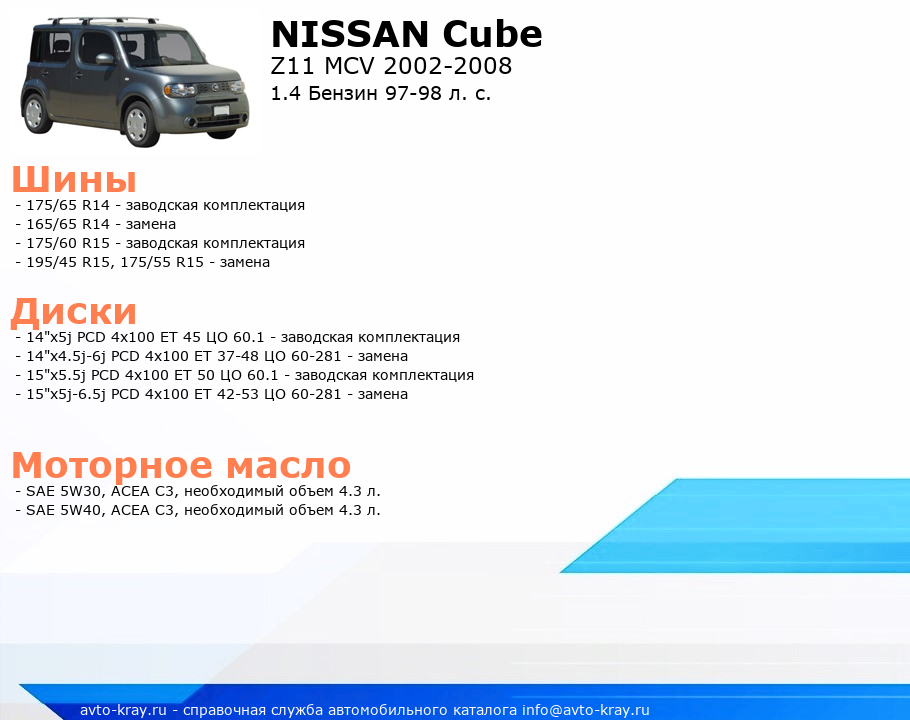 NISSAN Cube
Z11 MCV 2002-2008
1.4 Бензин 97-98 л. с.

Шины
- 175/65 R14 - заводская комплектация
- 165/65 R14 - замена
- 175/60 R15 - заводская комплектация
- 195/45 R15, 175/55 R15 - замена

Диски
- 14"x5j PCD 4x100 ET 45 ЦО 60.1 - заводская комплектация
- 14"x4.5j-6j PCD 4x100 ET 37-48 ЦО 60-281 - замена
- 15"x5.5j PCD 4x100 ET 50 ЦО 60.1 - заводская комплектация
- 15"x5j-6.5j PCD 4x100 ET 42-53 ЦО 60-281 - замена

Моторное масло
- SAE 5W30, ACEA C3, необходимый объем 4.3 л.
- SAE 5W40, ACEA C3, необходимый объем 4.3 л.

avto-kray.ru - справочная служба автомобильного каталога info@avto-kray.ru